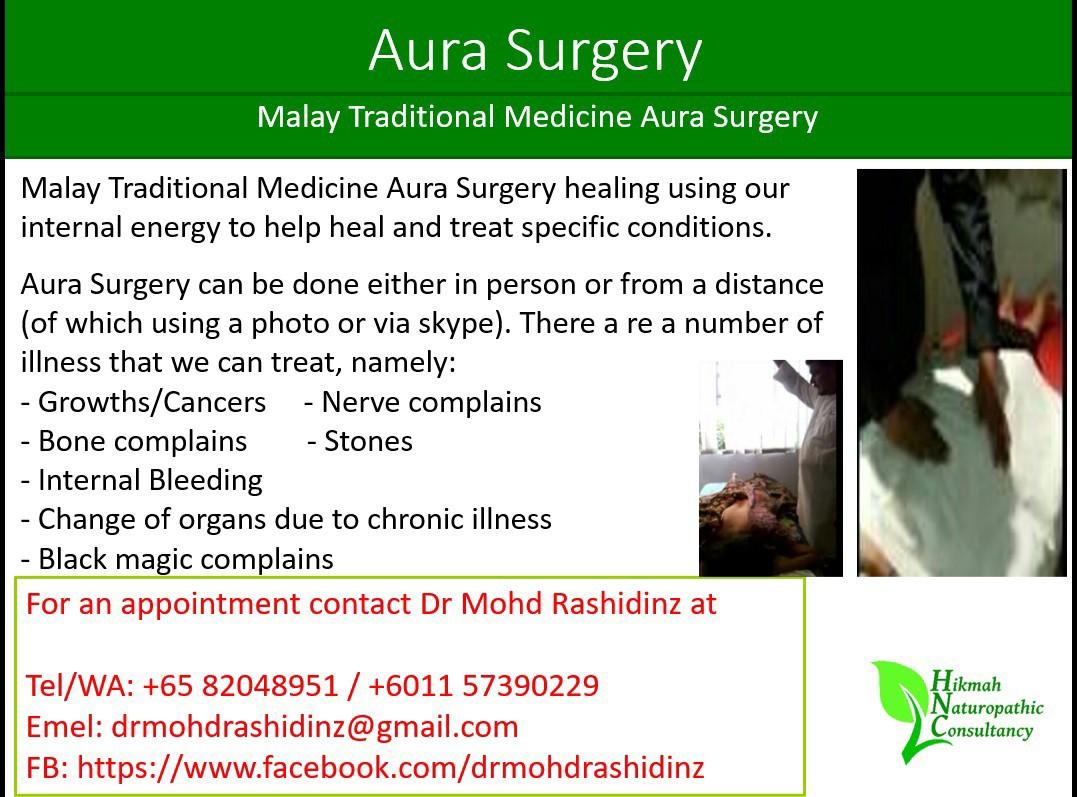 Aura Surgery

Malay Traditional Medicine Aura Surgery

Malay Traditional Medicine Aura Surgery healing using our internal energy to help heal and treat specific conditions.

Aura Surgery can be done either in person or from a distance (of which using a photo or via skype). There a re a number of illness that we can treat, namely:
- Growths/Cancers - Nerve complains
- Bone complains - Stones
- Internal Bleeding
- Change of organs due to chronic illness
- Black magic complains

For an appointment contact Dr Mohd Rashidinz at

Tel/WA: +65 82048951 / +6011 57390229
Emel: drmohdrashidinz@gmail.com
FB: https://www.facebook.com/drmohdrashidinz

Hikmah Naturopathic Consultancy